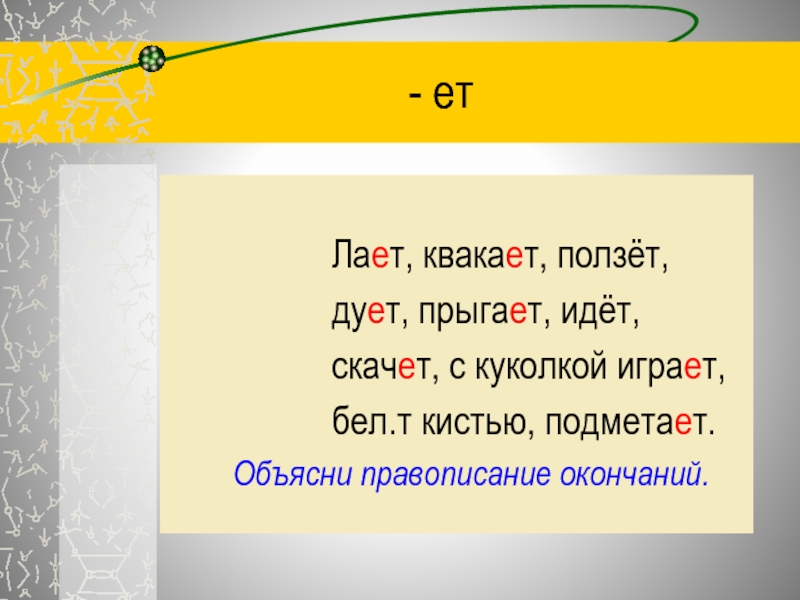 - ет

Лает, квакает, ползёт,
дует, прыгает, идёт,
скачет, с куколкой играет,
бел.т кистью, подметает.

Объясни правописание окончаний.